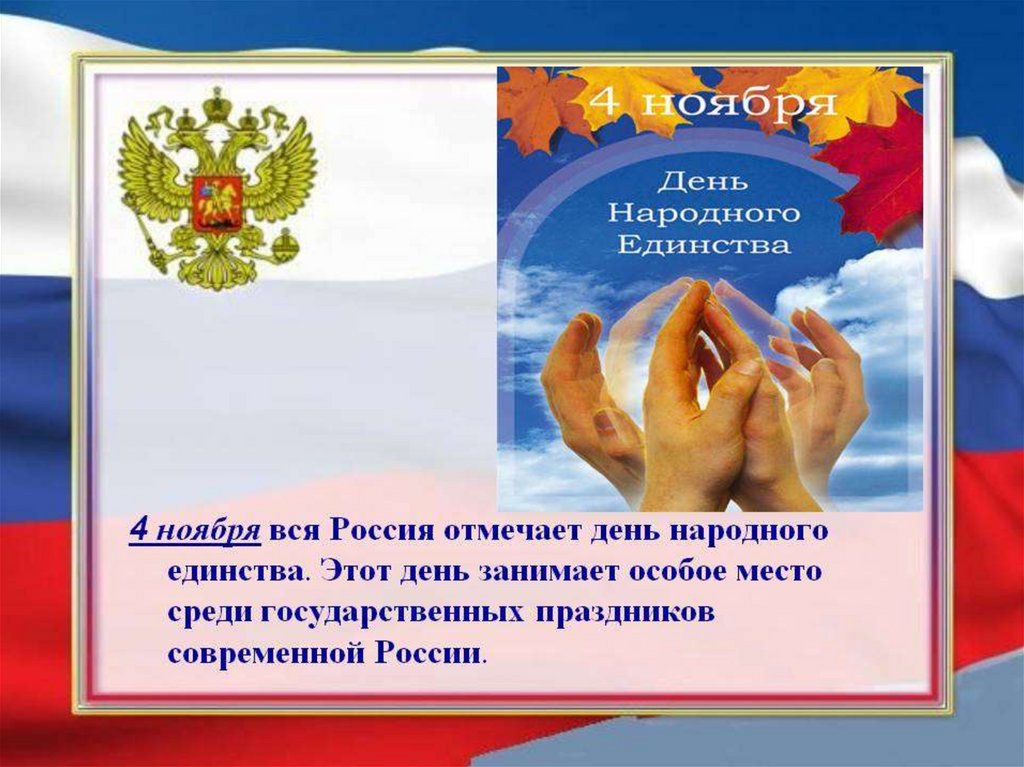 4 ноября

День Народного Единства

4 ноября вся Россия отмечает день народного единства. Этот день занимает особое место среди государственных праздников современной России.